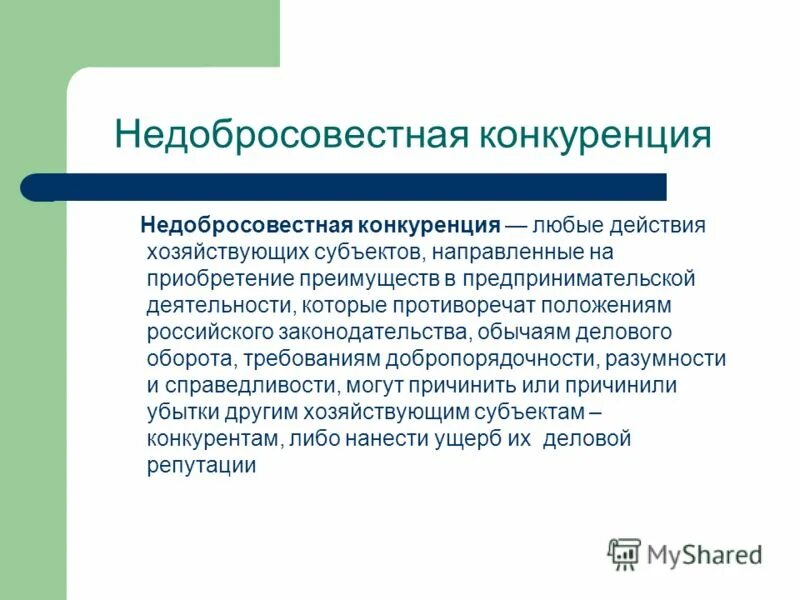 Недобросовестная конкуренция

Недобросовестная конкуренция — любые действия хозяйствующих субъектов, направленные на приобретение преимуществ в предпринимательской деятельности, которые противоречат положениям российского законодательства, обычаям делового оборота, требованиям добропорядочности, разумности и справедливости, могут причинить или причинили убытки другим хозяйствующим субъектам – конкурентам, либо нанести ущерб их деловой репутации

MyShared